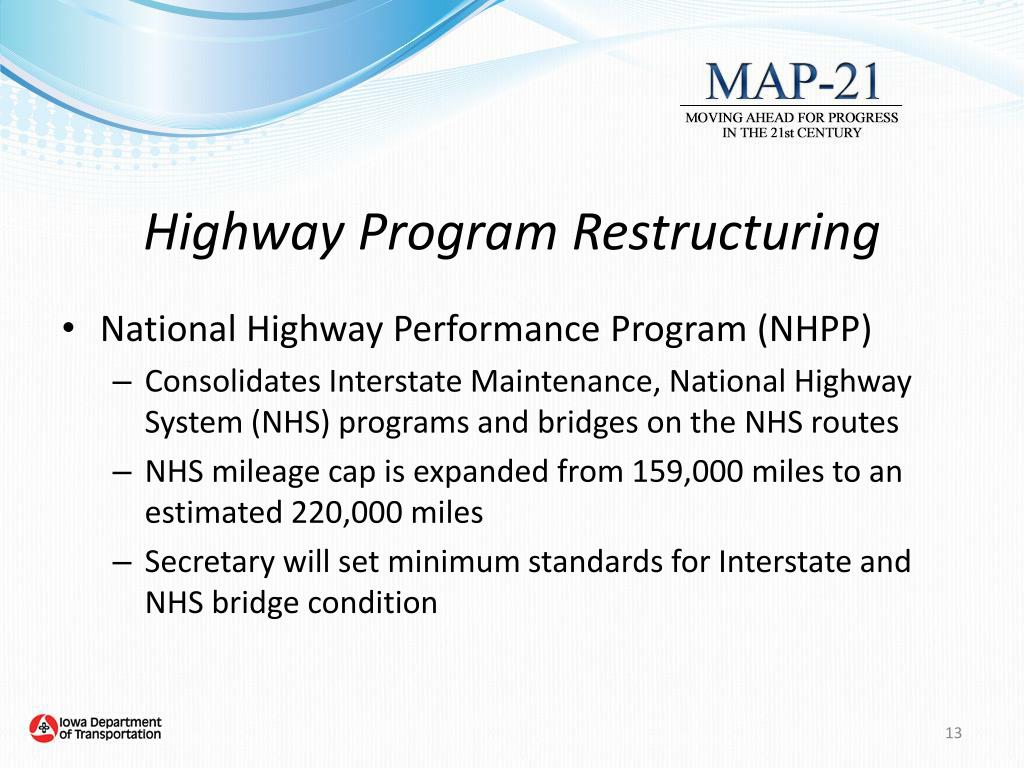 MAP-21
MOVING AHEAD FOR PROGRESS IN THE 21st CENTURY

Highway Program Restructuring

• National Highway Performance Program (NHPP)
– Consolidates Interstate Maintenance, National Highway System (NHS) programs and bridges on the NHS routes
– NHS mileage cap is expanded from 159,000 miles to an estimated 220,000 miles
– Secretary will set minimum standards for Interstate and NHS bridge condition

Iowa Department of Transportation

13